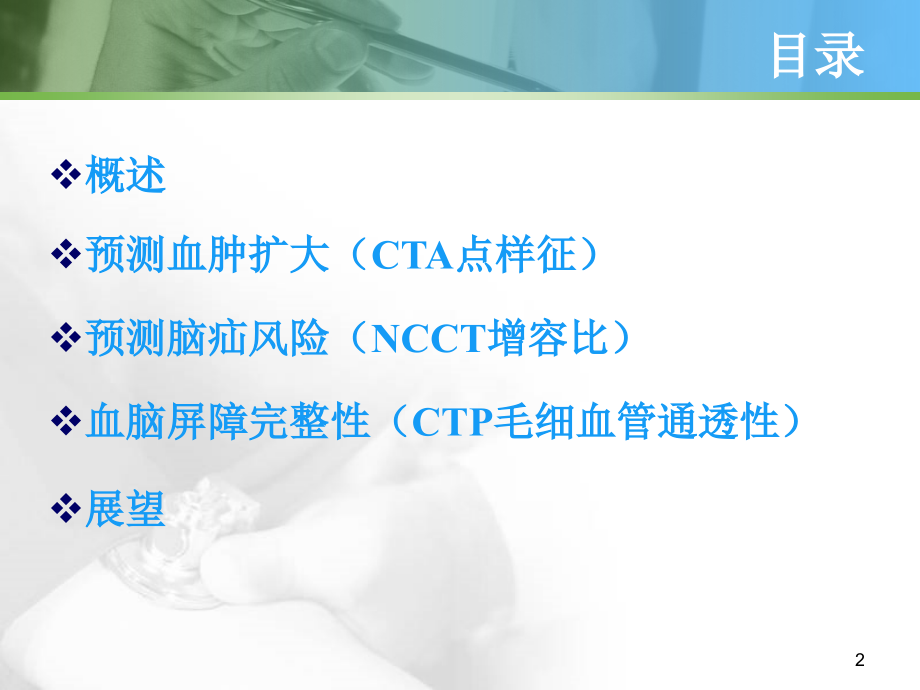 目录

❖概述

❖预测血肿扩大（CTA点样征）

❖预测脑疝风险（NCCT增容比）

❖血脑屏障完整性（CTP毛细血管通透性）

❖展望

2